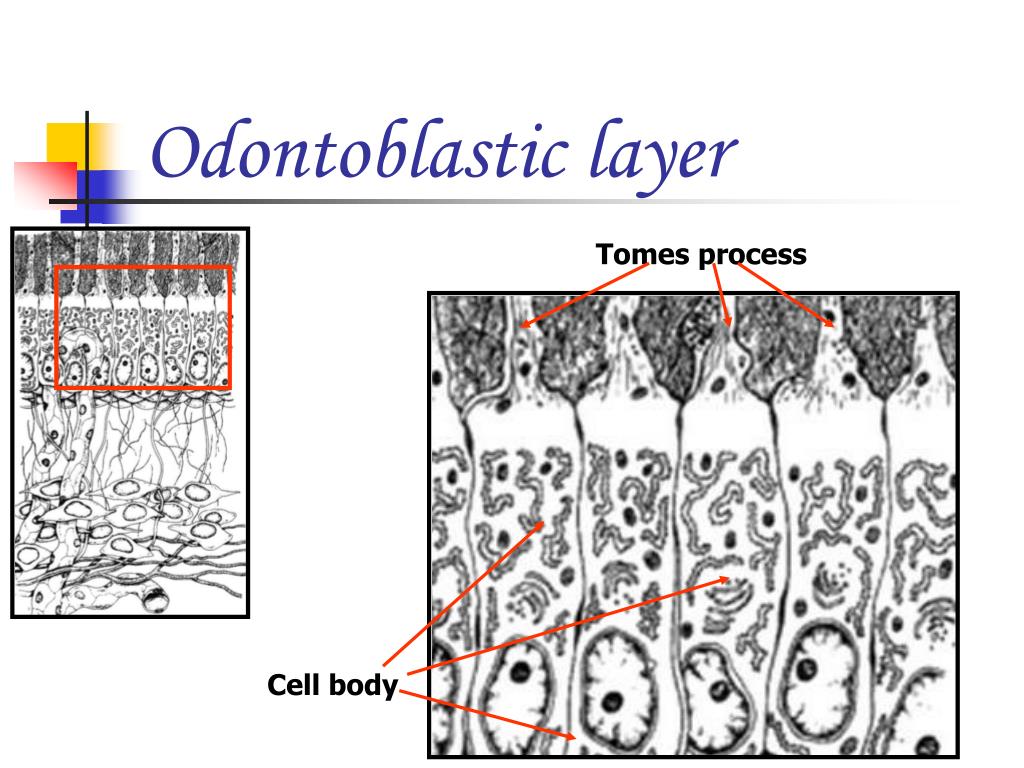 Odontoblastic layer

Tomes process

Cell body